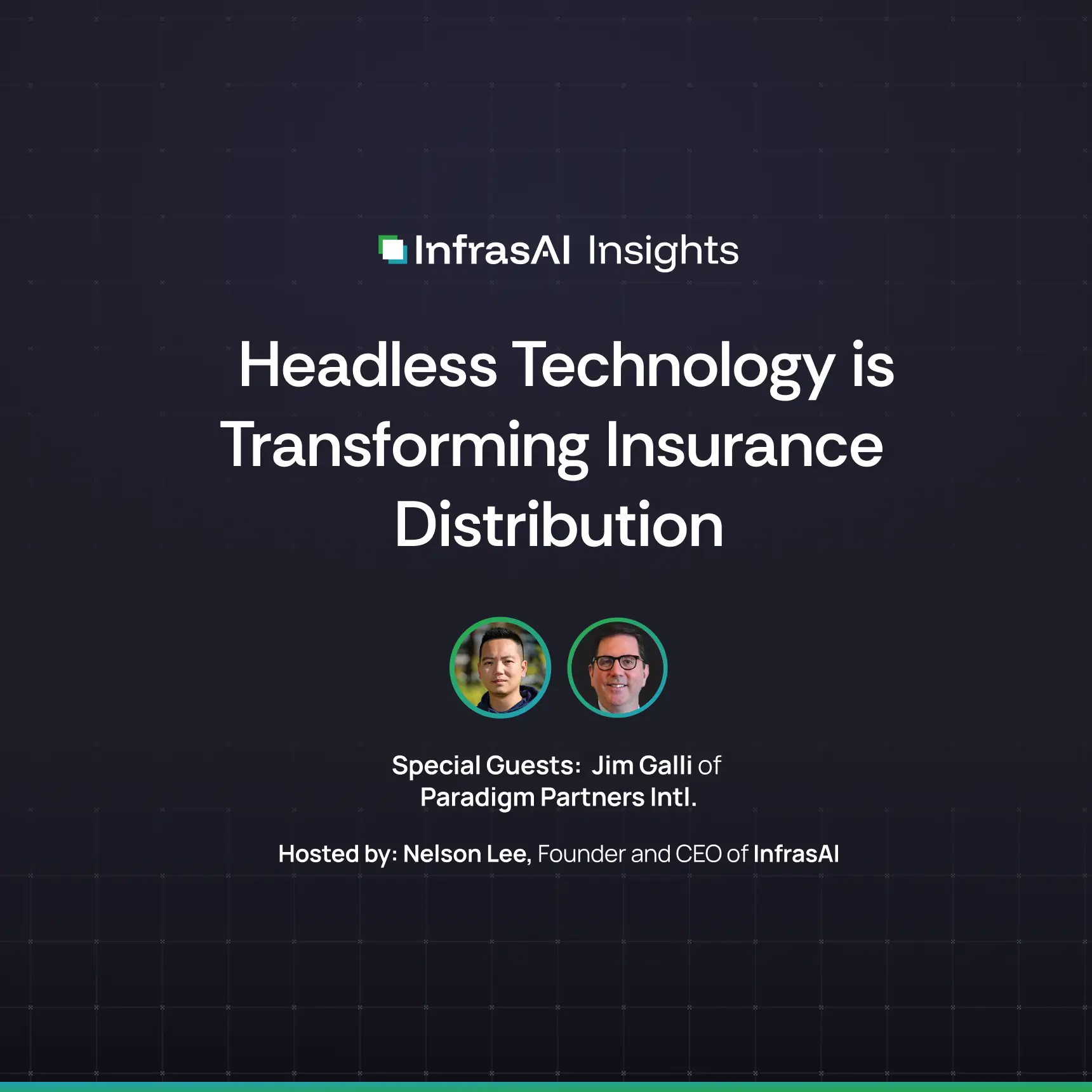 InfrasAI Insights

Headless Technology is Transforming Insurance Distribution

Special Guests: Jim Galli of Paradigm Partners Intl.

Hosted by: Nelson Lee, Founder and CEO of InfrasAI